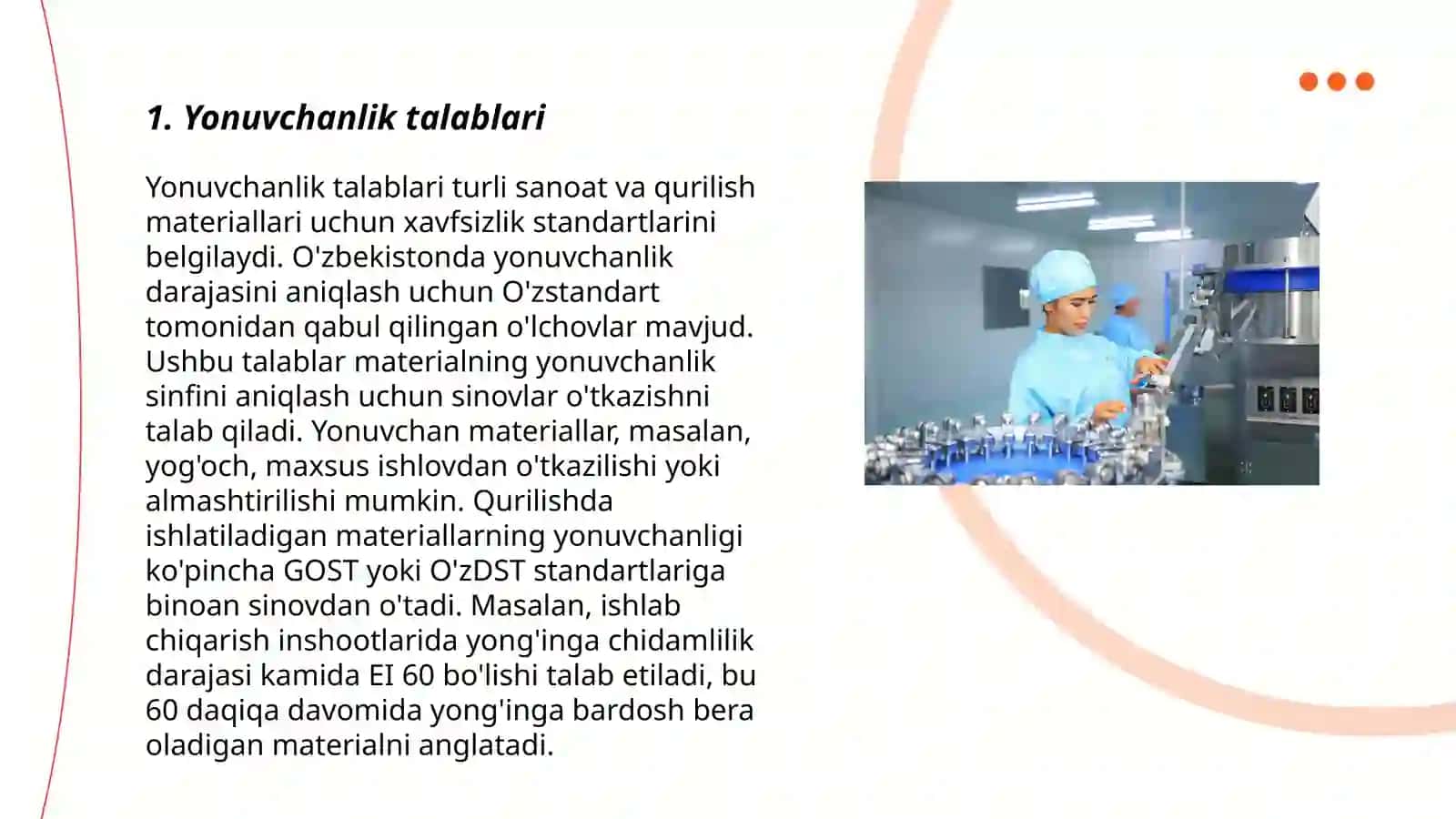 1. Yonuvchanlik talablari

Yonuvchanlik talablari turli sanoat va qurilish materiallari uchun xavfsizlik standartlarini belgilaydi. O'zbekistonda yonuvchanlik darajasini aniqlash uchun O'zstandart tomonidan qabul qilingan o'lchovlar mavjud. Ushbu talablar materialning yonuvchanlik sinfini aniqlash uchun sinovlar o'tkazishni talab qiladi. Yonuvchan materiallar, masalan, yog'och, maxsus ishlovdan o'tkazilishi yoki almashtirilishi mumkin. Qurilishda ishlatiladigan materiallarning yonuvchanligi ko'pincha GOST yoki O'zDST standartlariga binoan sinovdan o'tadi. Masalan, ishlab chiqarish inshootlarida yong'inga chidamlilik darajasi kamida EI 60 bo'lishi talab etiladi, bu 60 daqiqa davomida yong'inga bardosh bera oladigan materialni anglatadi.